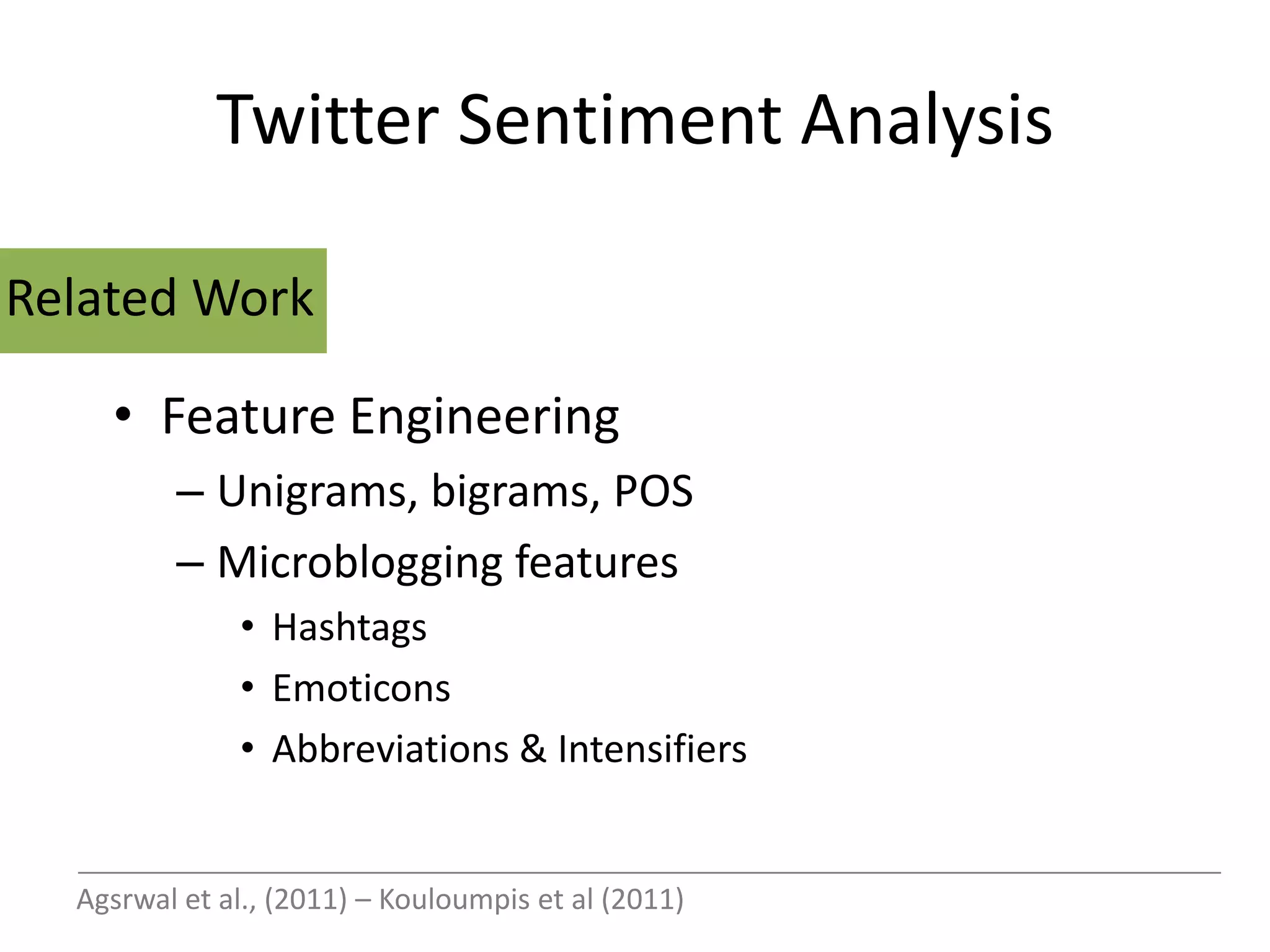 Twitter Sentiment Analysis

Related Work

• Feature Engineering
– Unigrams, bigrams, POS
– Microblogging features
• Hashtags
• Emoticons
• Abbreviations & Intensifiers

Agsrwal et al., (2011) – Kouloumpis et al (2011)